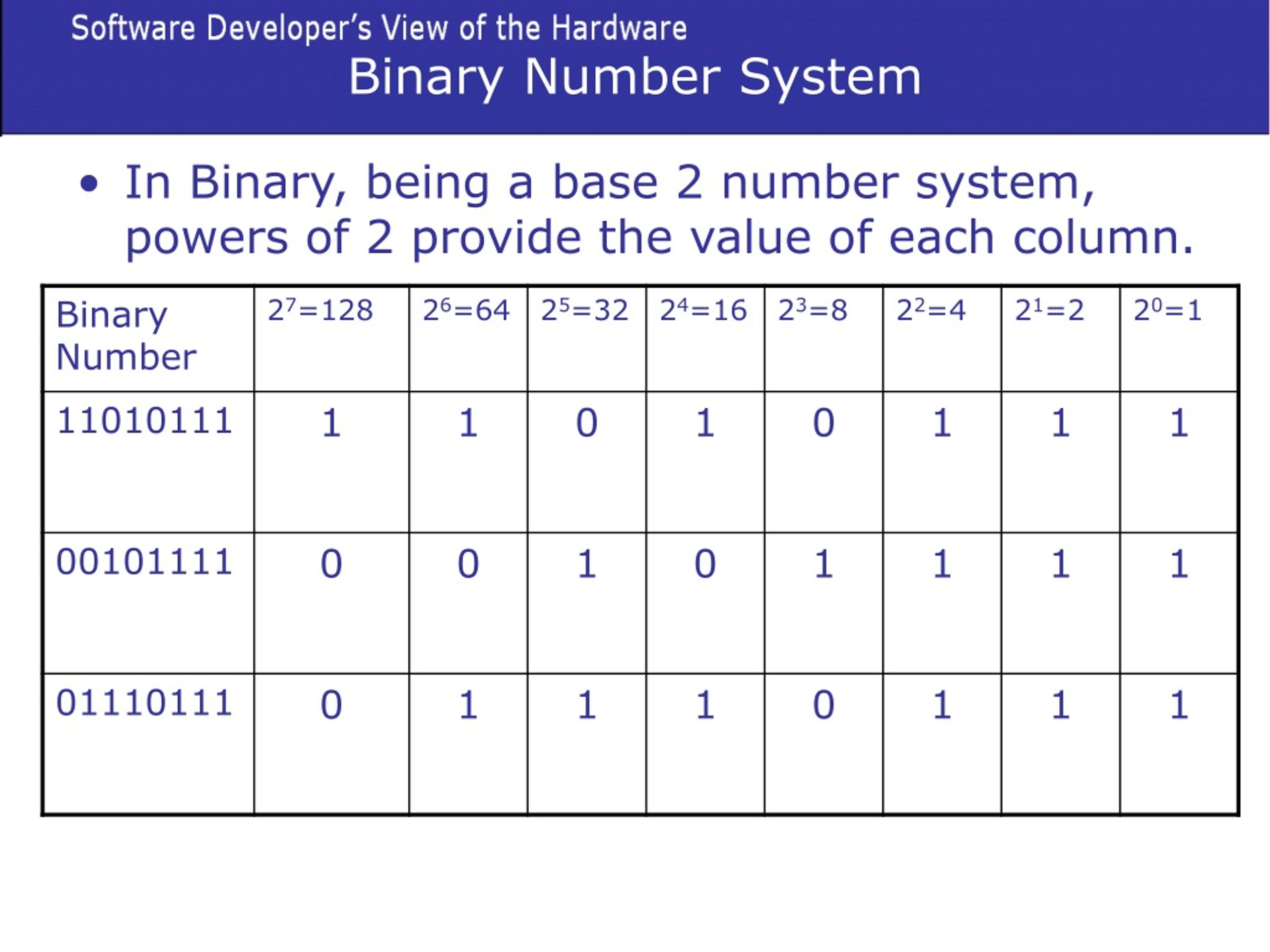 Software Developer's View of the Hardware
Binary Number System

• In Binary, being a base 2 number system, powers of 2 provide the value of each column.

| Binary Number | $2^7=128$ | $2^6=64$ | $2^5=32$ | $2^4=16$ | $2^3=8$ | $2^2=4$ | $2^1=2$ | $2^0=1$ |
|---|---|---|---|---|---|---|---|---|
| 11010111 | 1 | 1 | 0 | 1 | 0 | 1 | 1 | 1 |
| 00101111 | 0 | 0 | 1 | 0 | 1 | 1 | 1 | 1 |
| 01110111 | 0 | 1 | 1 | 1 | 0 | 1 | 1 | 1 |